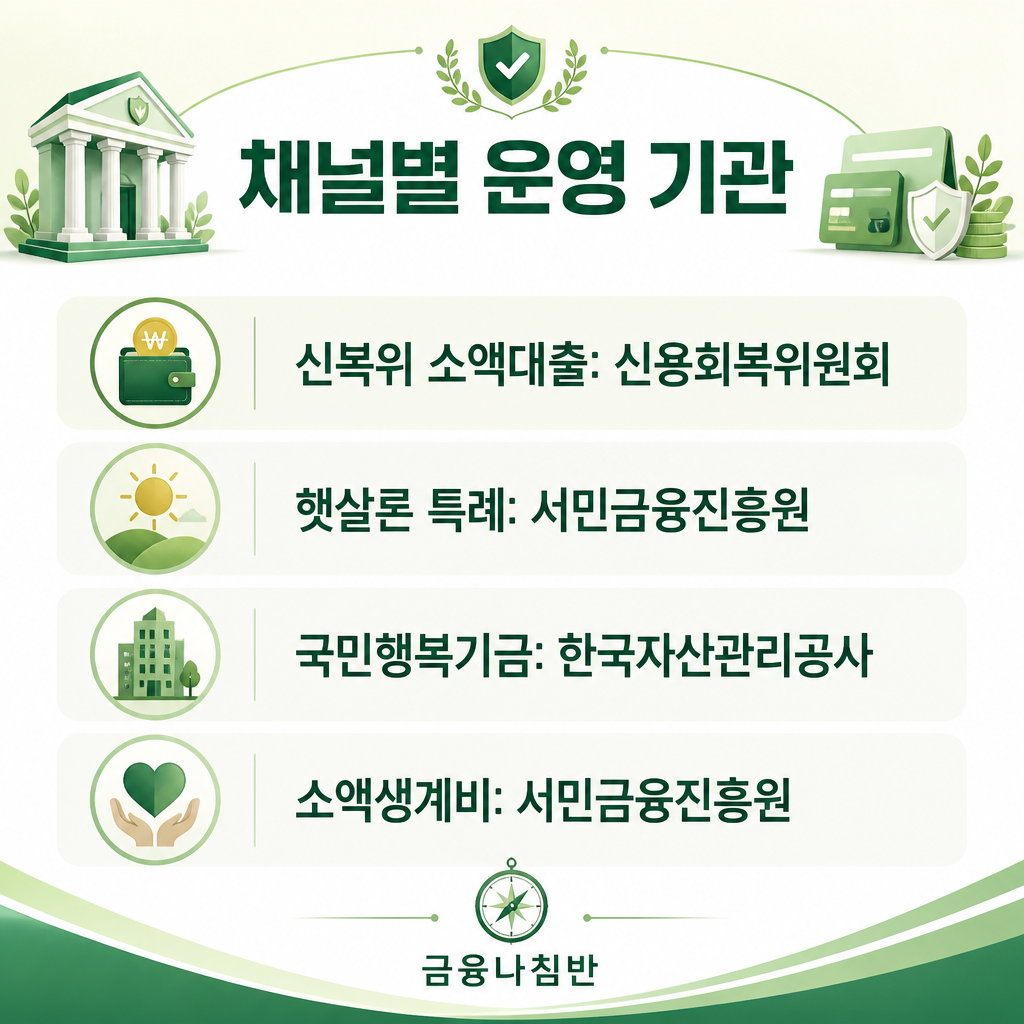 채널별 운영 기관

₩

신복위 소액대출: 신용회복위원회

햇살론 특례: 서민금융진흥원

국민행복기금: 한국자산관리공사

소액생계비: 서민금융진흥원

금융나침반